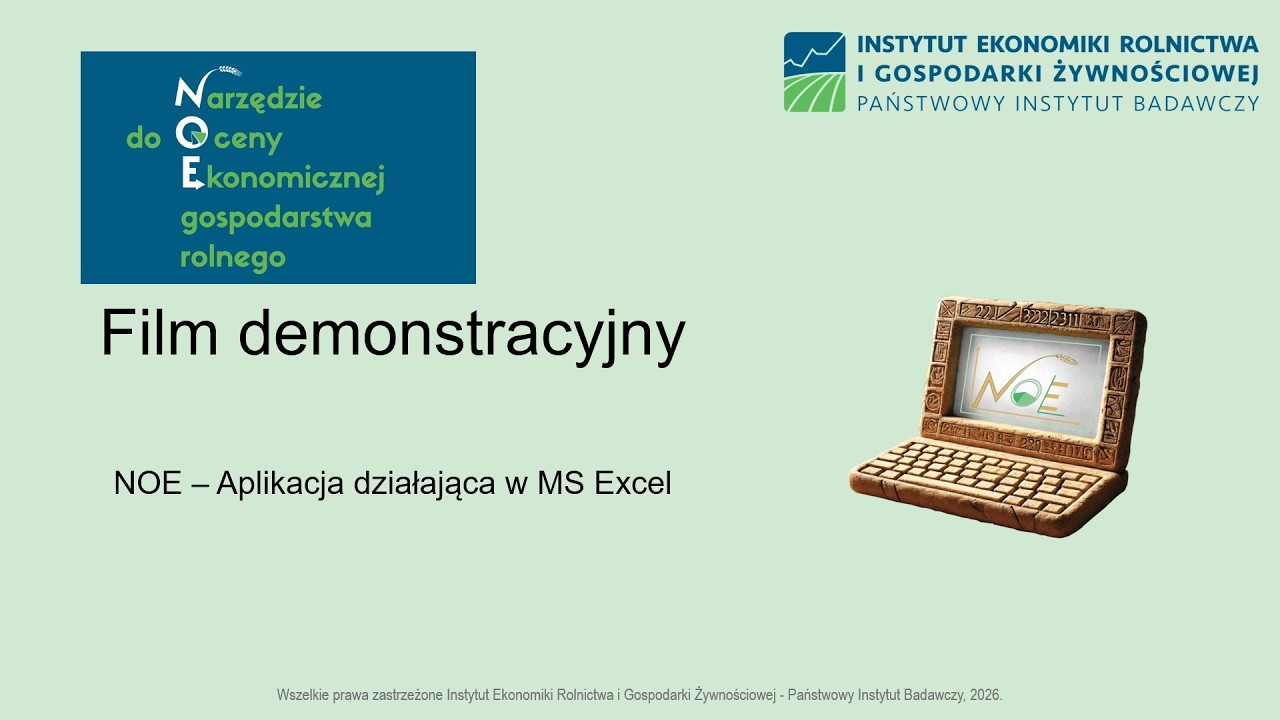 Narzędzie
do Oceny
Ekonomicznej
gospodarstwa
rolnego

INSTYTUT EKONOMIKI ROLNICTWA
I GOSPODARKI ŻYWNOŚCIOWEJ
PAŃSTWOWY INSTYTUT BADAWCZY

Film demonstracyjny

NOE – Aplikacja działająca w MS Excel

NOE

Wszelkie prawa zastrzeżone Instytut Ekonomiki Rolnictwa i Gospodarki Żywnościowej - Państwowy Instytut Badawczy, 2026.